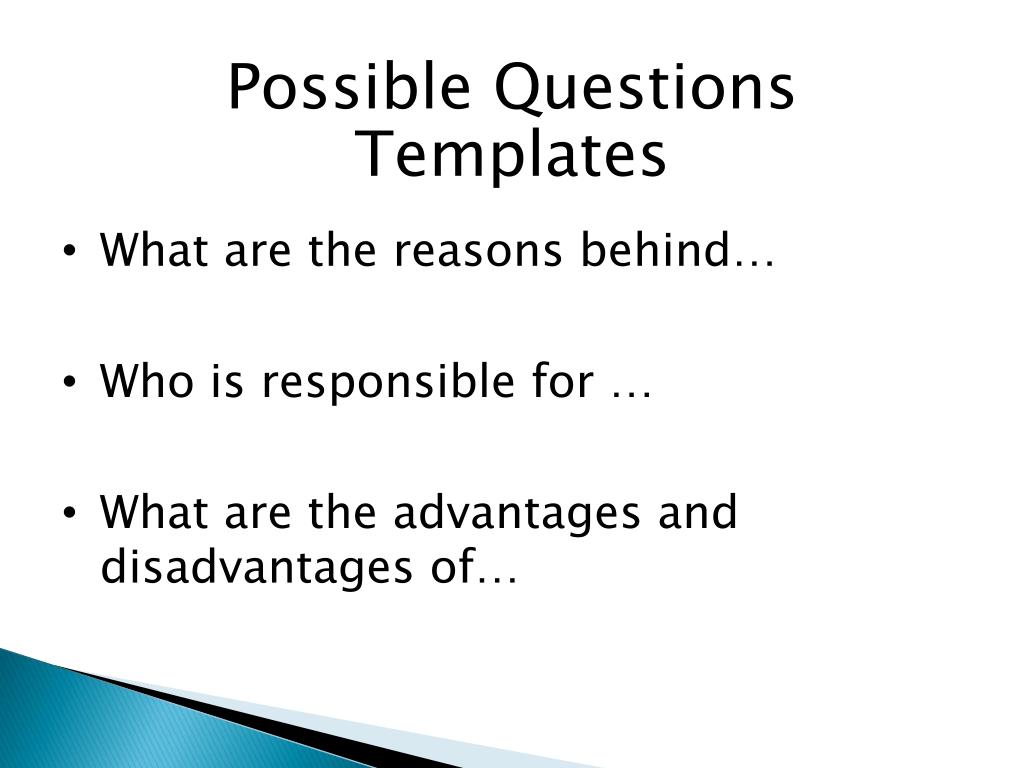 Possible Questions Templates

• What are the reasons behind…

• Who is responsible for …

• What are the advantages and disadvantages of…